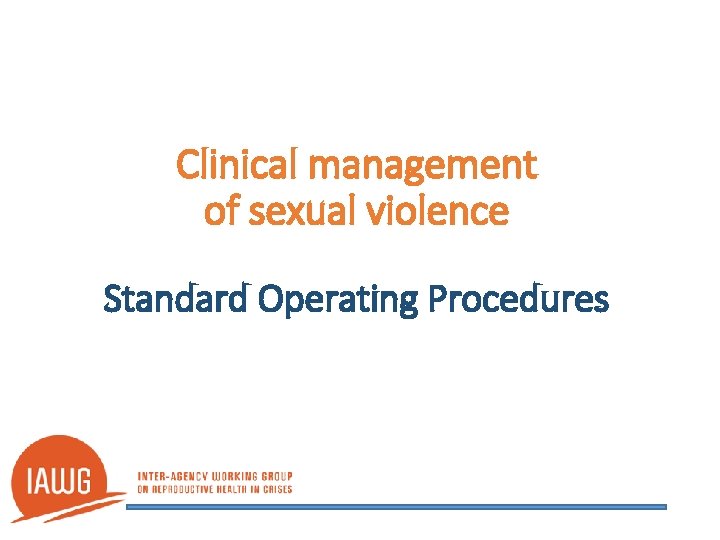 Clinical management of sexual violence

Standard Operating Procedures

IAWG

INTER-AGENCY WORKING GROUP ON REPRODUCTIVE HEALTH IN CRISES